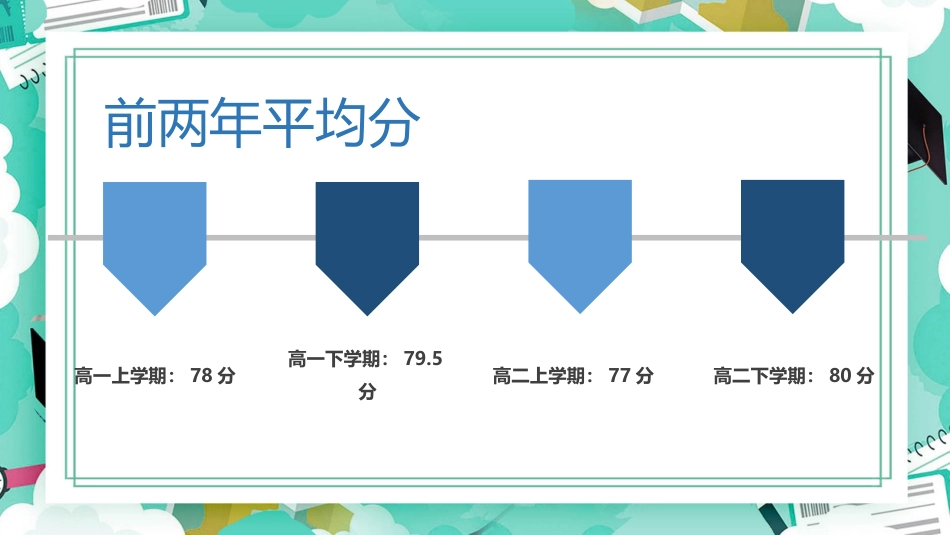 前两年平均分

高一上学期： 78 分

高一下学期： 79.5 分

高二上学期： 77 分

高二下学期： 80 分